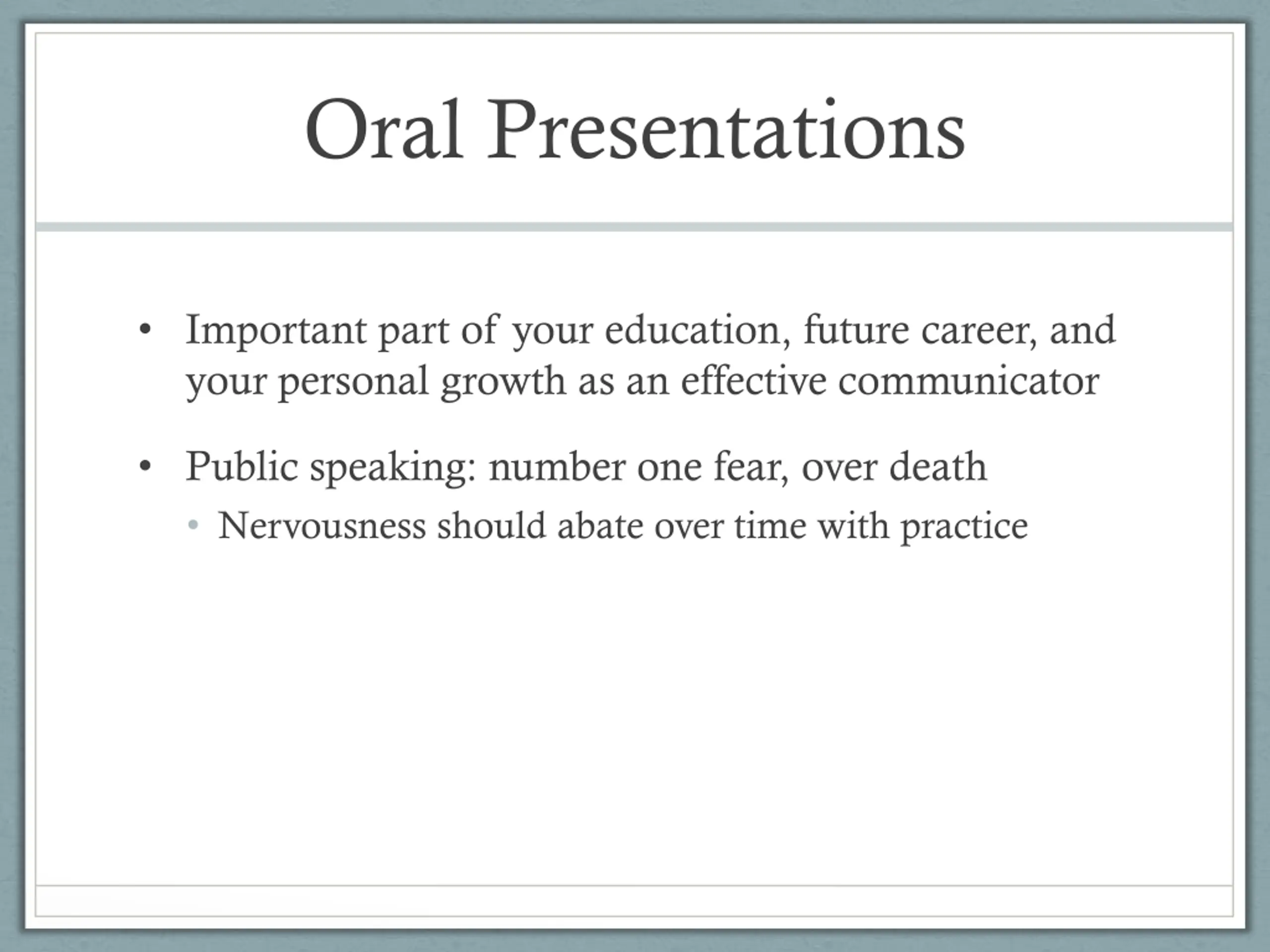 Oral Presentations

• Important part of your education, future career, and your personal growth as an effective communicator

• Public speaking: number one fear, over death
  • Nervousness should abate over time with practice